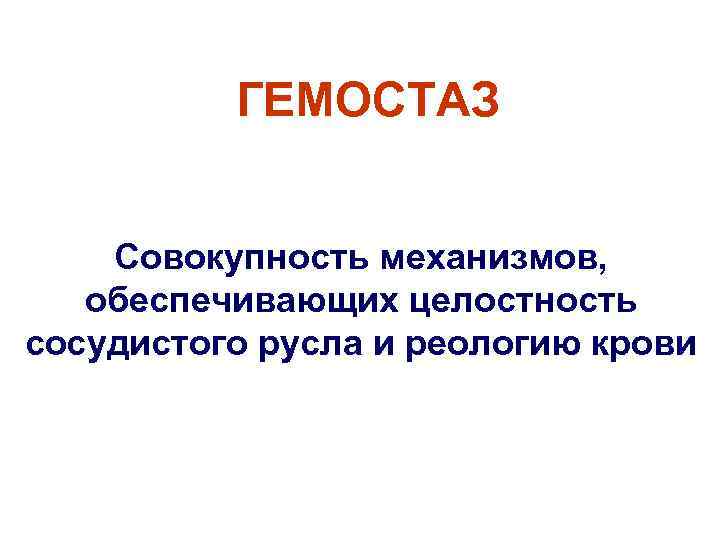 ГЕМОСТАЗ

Совокупность механизмов, обеспечивающих целостность сосудистого русла и реологию крови